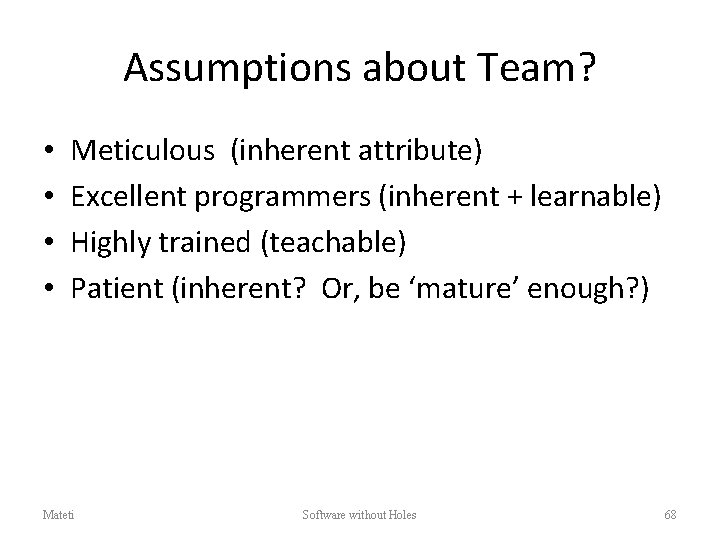 Assumptions about Team?

• Meticulous (inherent attribute)
• Excellent programmers (inherent + learnable)
• Highly trained (teachable)
• Patient (inherent? Or, be ‘mature’ enough?)

Mateti

Software without Holes

68